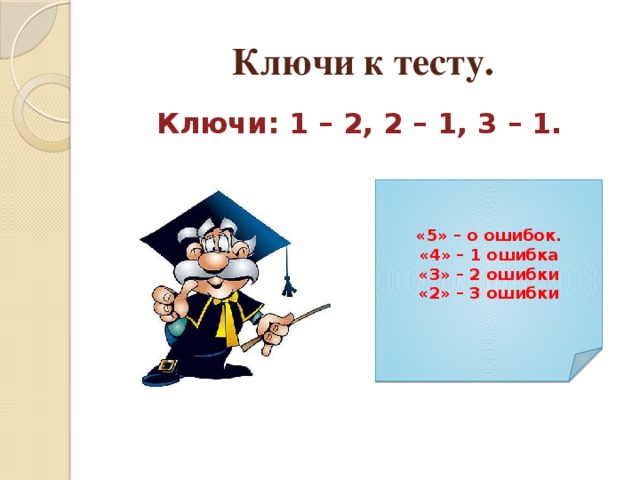 Ключи к тесту.

Ключи: 1 – 2, 2 – 1, 3 – 1.

«5» – о ошибок.
«4» – 1 ошибка
«3» – 2 ошибки
«2» – 3 ошибки